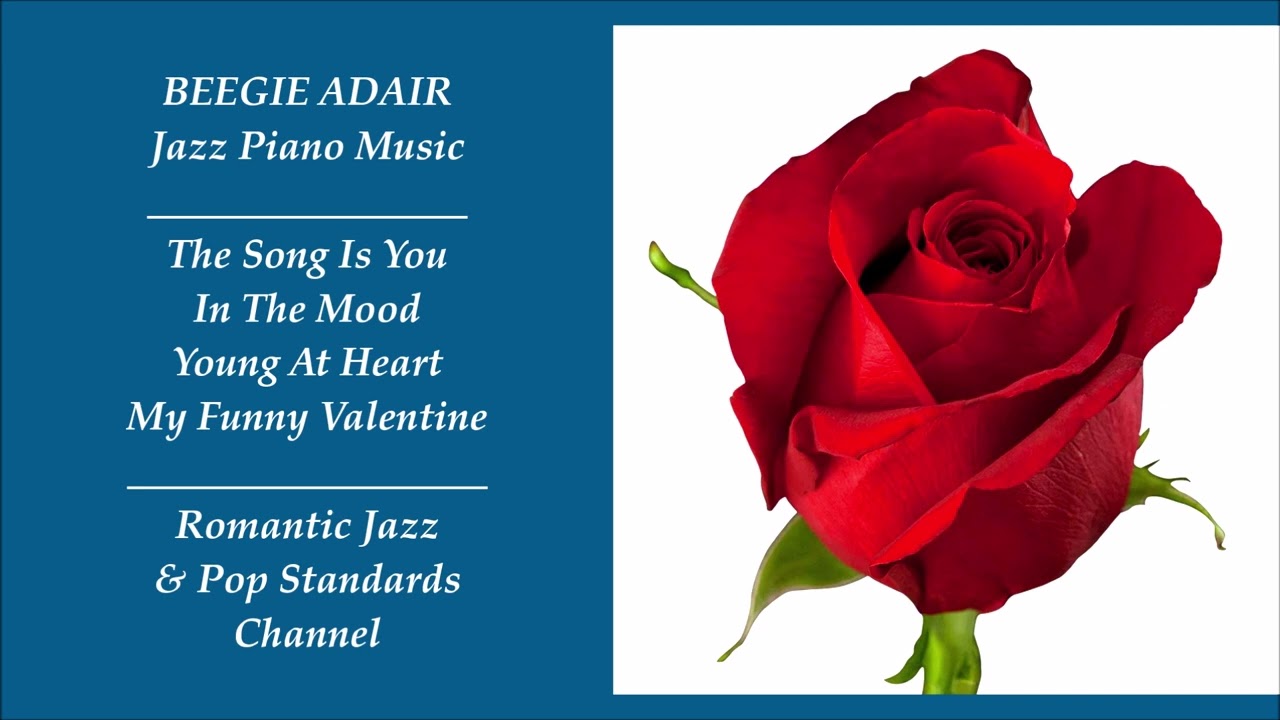 BEEGIE ADAIR
Jazz Piano Music

The Song Is You
In The Mood
Young At Heart
My Funny Valentine

Romantic Jazz
& Pop Standards
Channel